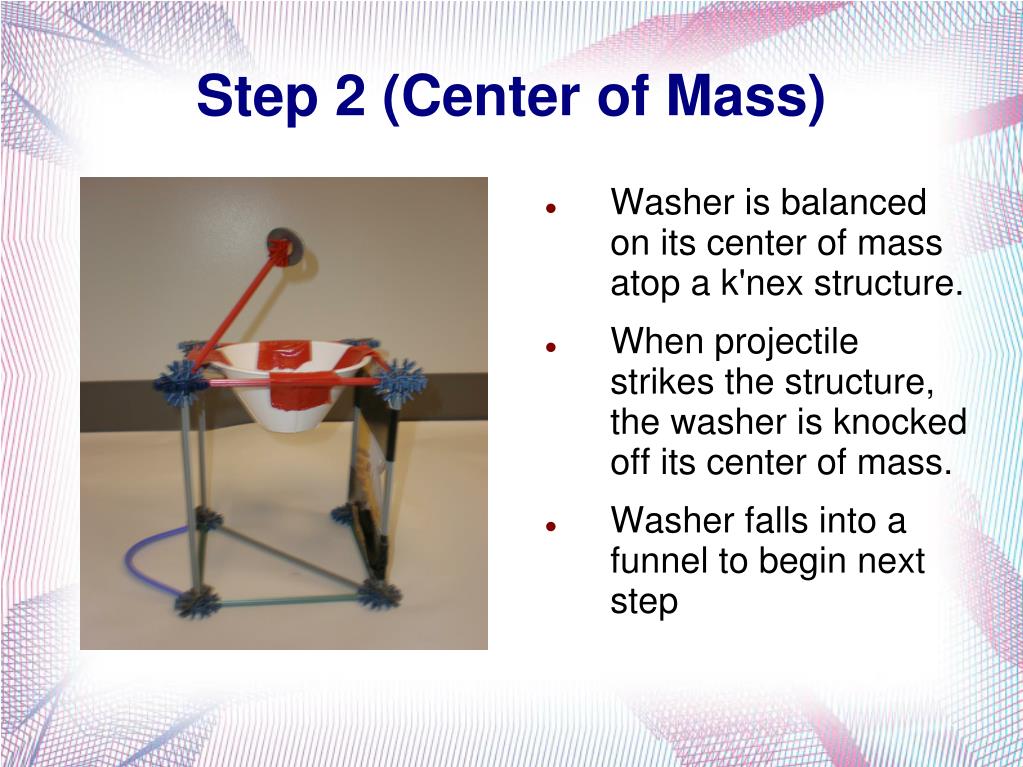 Step 2 (Center of Mass)

- Washer is balanced on its center of mass atop a k'nex structure.
- When projectile strikes the structure, the washer is knocked off its center of mass.
- Washer falls into a funnel to begin next step